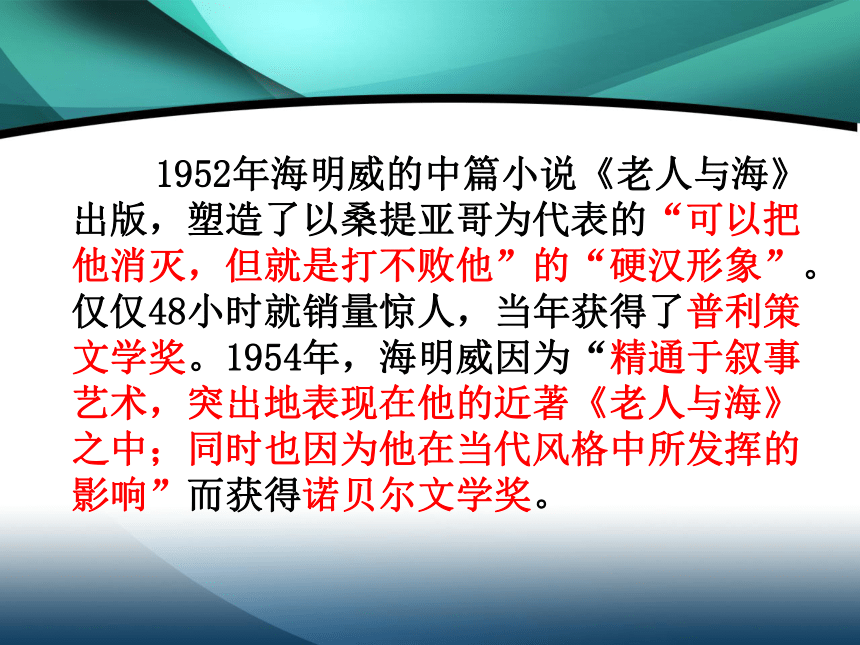 1952年海明威的中篇小说《老人与海》出版，塑造了以桑提亚哥为代表的“可以把他消灭，但就是打不败他”的“硬汉形象”。仅仅48小时就销量惊人，当年获得了普利策文学奖。1954年，海明威因为“精通于叙事艺术，突出地表现在他的近著《老人与海》之中；同时也因为他在当代风格中所发挥的影响”而获得诺贝尔文学奖。